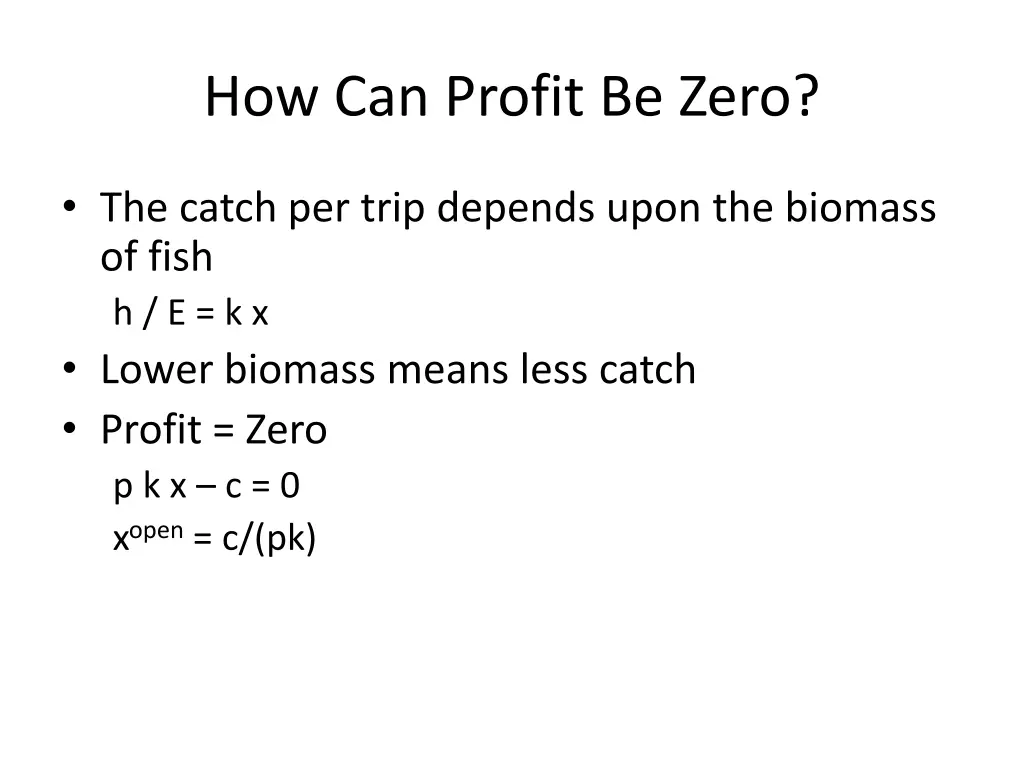 How Can Profit Be Zero?

• The catch per trip depends upon the biomass of fish

$h / E = k x$

• Lower biomass means less catch
• Profit = Zero

$p k x – c = 0$

$x^{open} = c/(pk)$